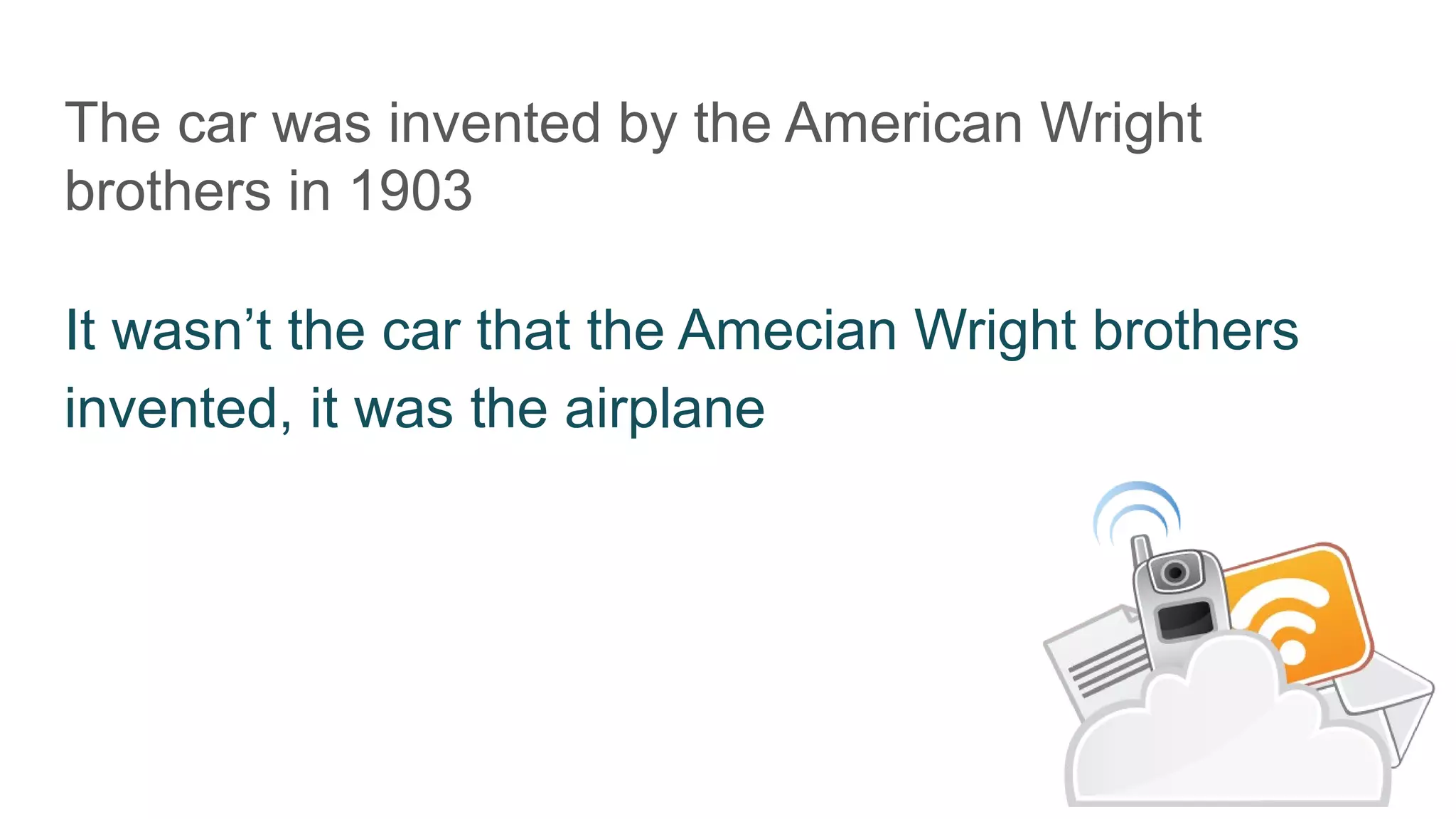 The car was invented by the American Wright brothers in 1903

It wasn’t the car that the Amecian Wright brothers invented, it was the airplane